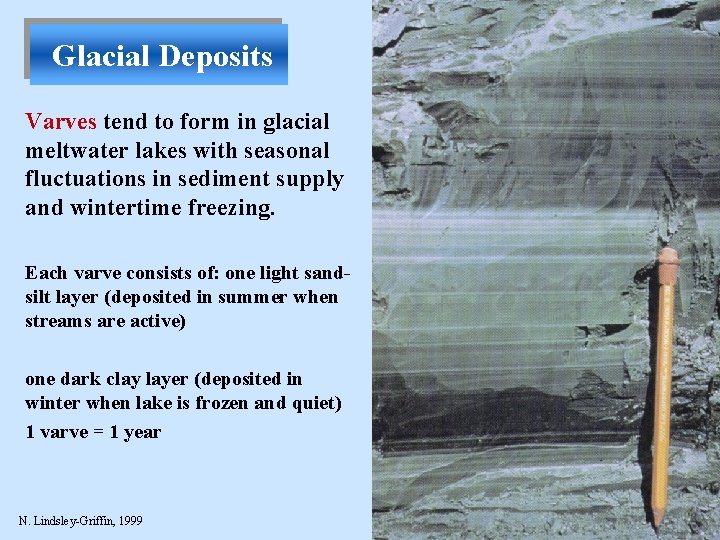 Glacial Deposits

Varves tend to form in glacial meltwater lakes with seasonal fluctuations in sediment supply and wintertime freezing.

Each varve consists of: one light sand-silt layer (deposited in summer when streams are active)

one dark clay layer (deposited in winter when lake is frozen and quiet)

1 varve = 1 year

N. Lindsley-Griffin, 1999